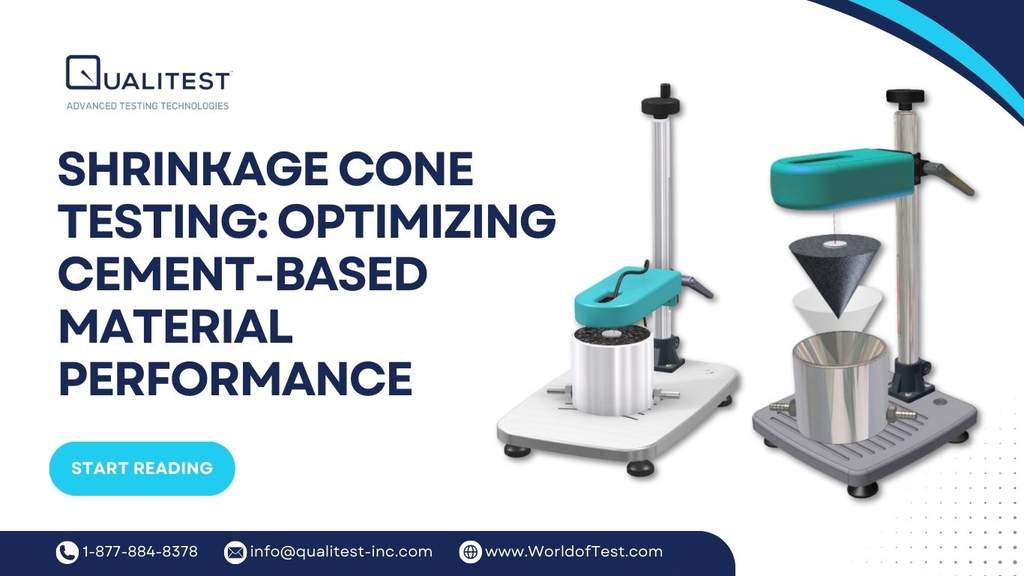 QUALITEST
ADVANCED TESTING TECHNOLOGIES

SHRINKAGE CONE TESTING: OPTIMIZING CEMENT-BASED MATERIAL PERFORMANCE

START READING

1-877-884-8378 info@qualitest-inc.com www.WorldofTest.com